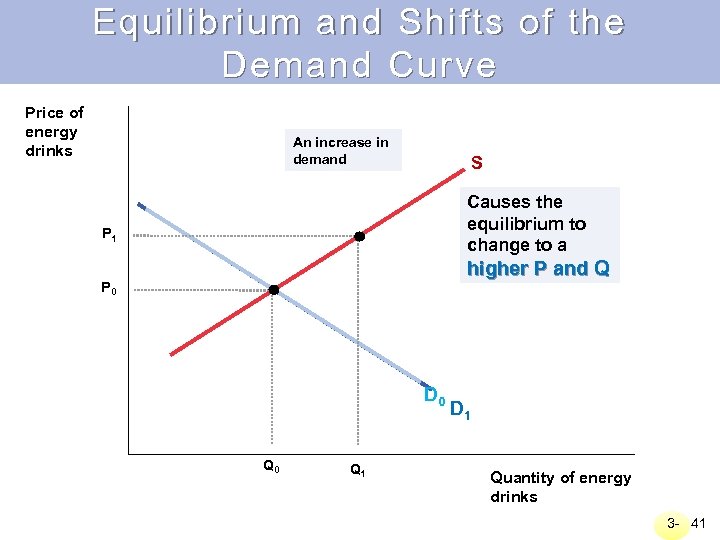 Equilibrium and Shifts of the Demand Curve

Price of energy drinks

An increase in demand

S

Causes the equilibrium to change to a higher P and Q

$P_1$

$P_0$

$D_0$ $D_1$

$Q_0$

$Q_1$

Quantity of energy drinks

3- 41